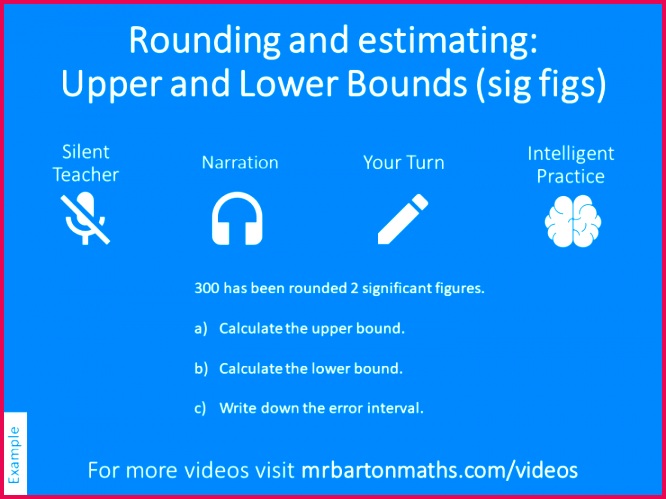 Rounding and estimating:
Upper and Lower Bounds (sig figs)

Silent Teacher

Narration

Your Turn

Intelligent Practice

300 has been rounded 2 significant figures.

a) Calculate the upper bound.

b) Calculate the lower bound.

c) Write down the error interval.

Example

For more videos visit mrbartonmaths.com/videos